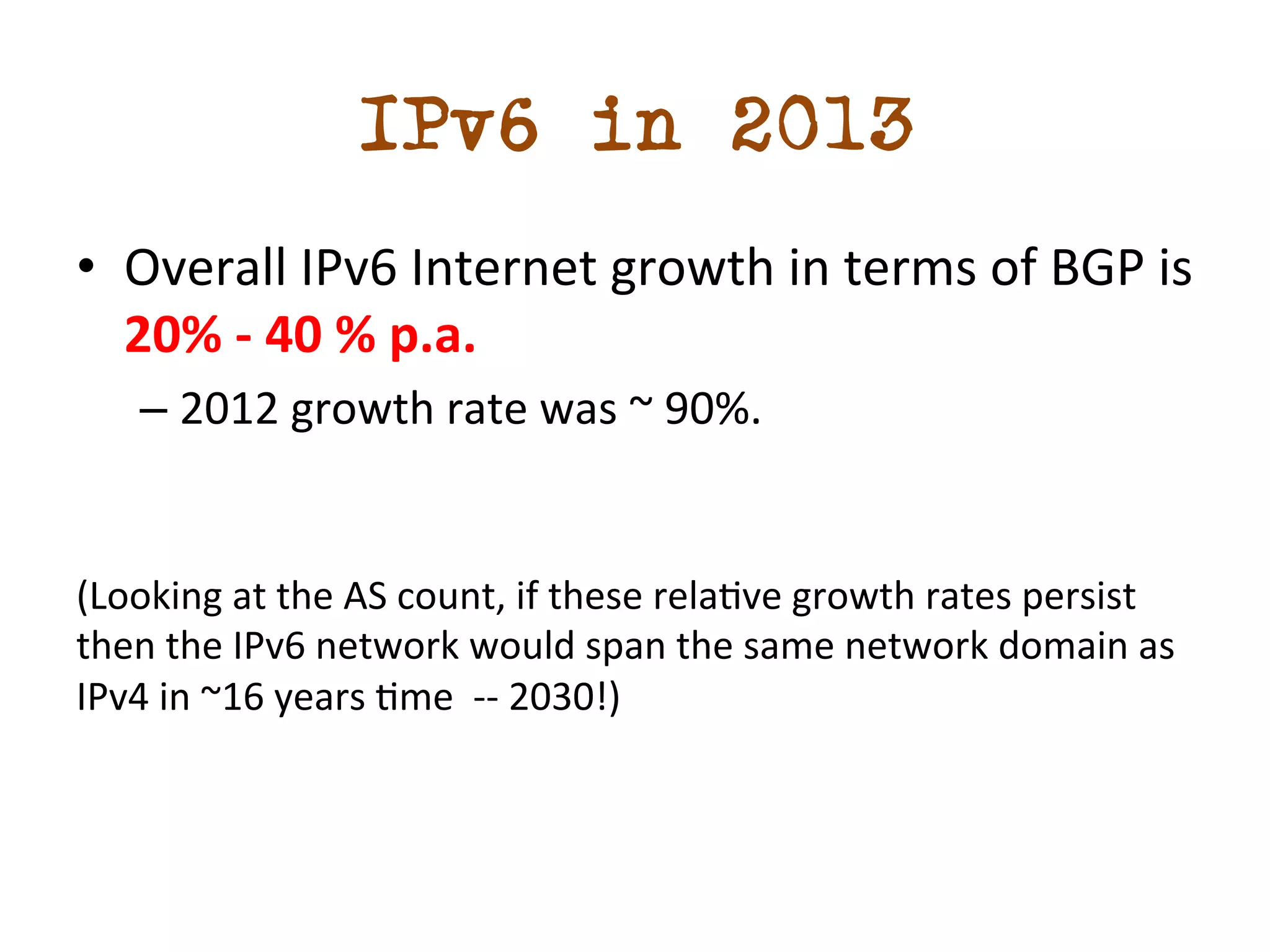 IPv6 in 2013

• Overall IPv6 Internet growth in terms of BGP is 20% - 40 % p.a.

– 2012 growth rate was ~ 90%.

(Looking at the AS count, if these relative growth rates persist then the IPv6 network would span the same network domain as IPv4 in ~16 years time -- 2030!)